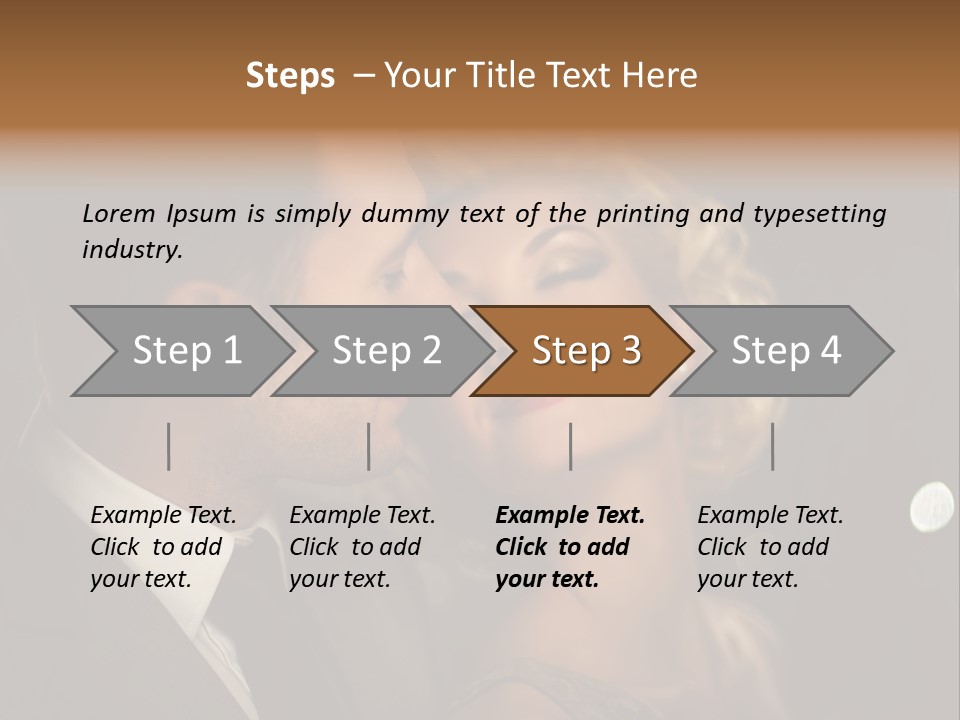 Steps – Your Title Text Here

Lorem Ipsum is simply dummy text of the printing and typesetting industry.

Step 1

Step 2

Step 3

Step 4

Example Text. Click to add your text.

Example Text. Click to add your text.

Example Text. Click to add your text.

Example Text. Click to add your text.